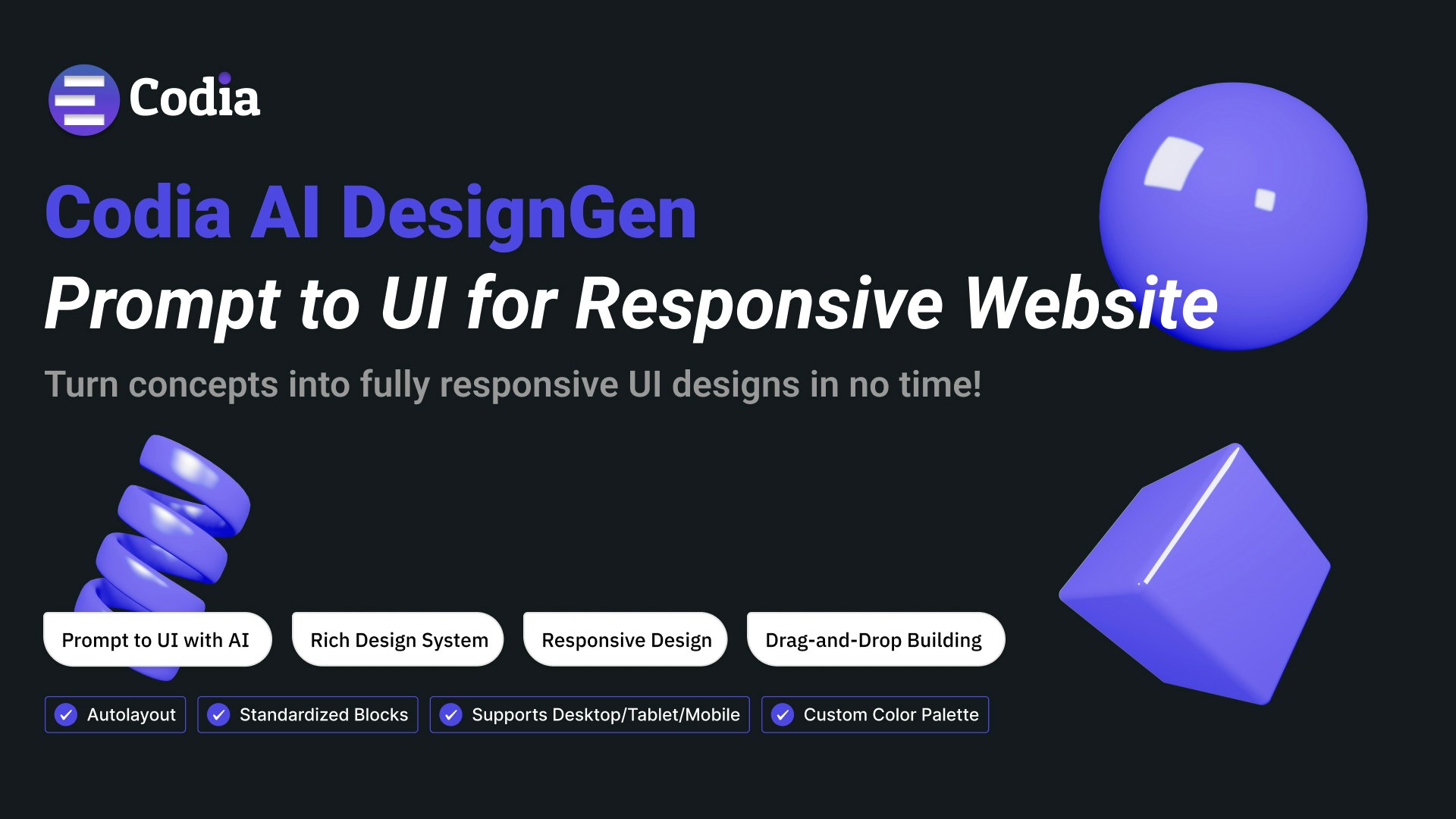 Codia

Codia AI DesignGen

Prompt to UI for Responsive Website

Turn concepts into fully responsive UI designs in no time!

Prompt to UI with AI

Rich Design System

Responsive Design

Drag-and-Drop Building

Autolayout

Standardized Blocks

Supports Desktop/Tablet/Mobile

Custom Color Palette